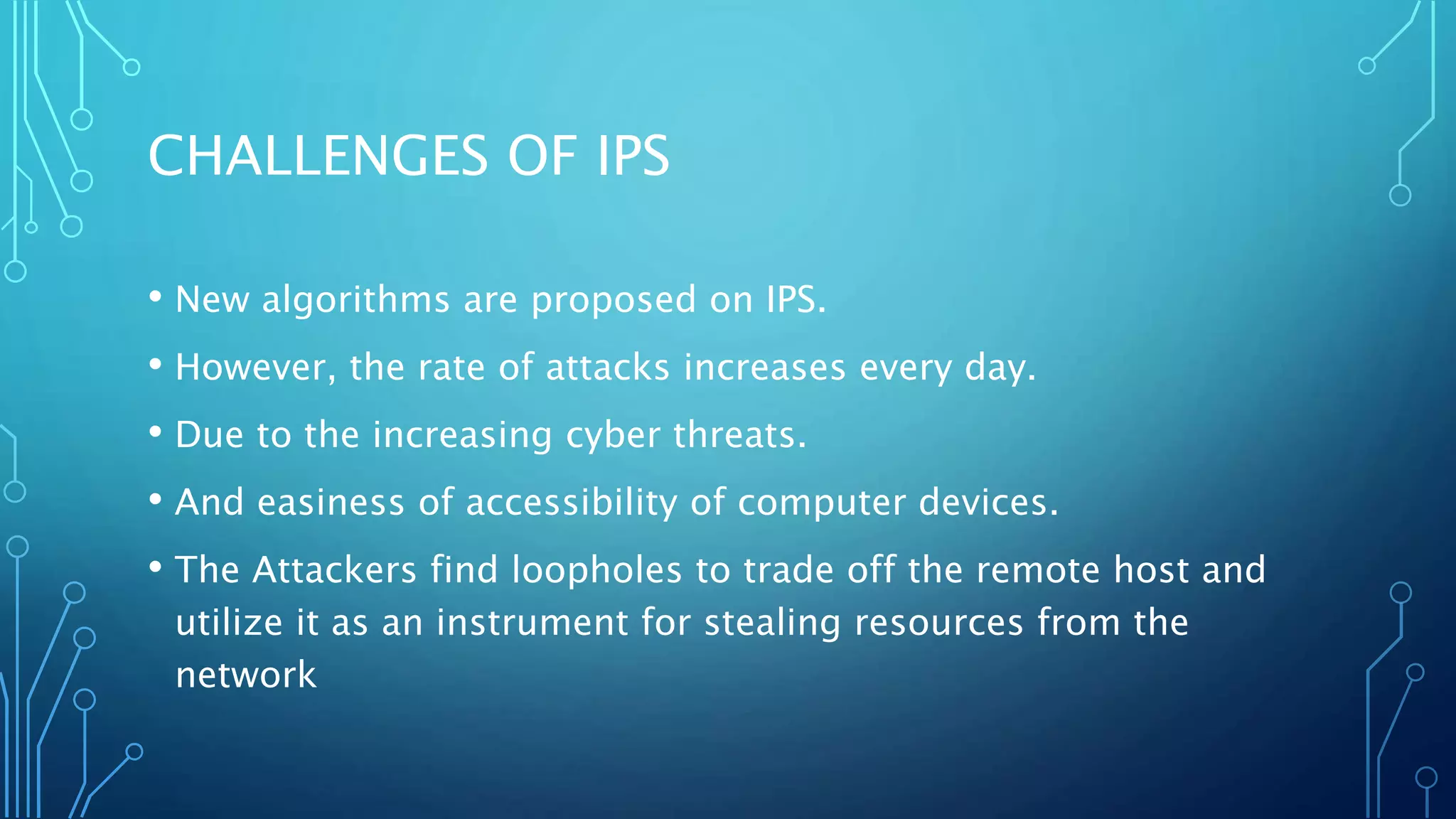 CHALLENGES OF IPS

• New algorithms are proposed on IPS.
• However, the rate of attacks increases every day.
• Due to the increasing cyber threats.
• And easiness of accessibility of computer devices.
• The Attackers find loopholes to trade off the remote host and utilize it as an instrument for stealing resources from the network